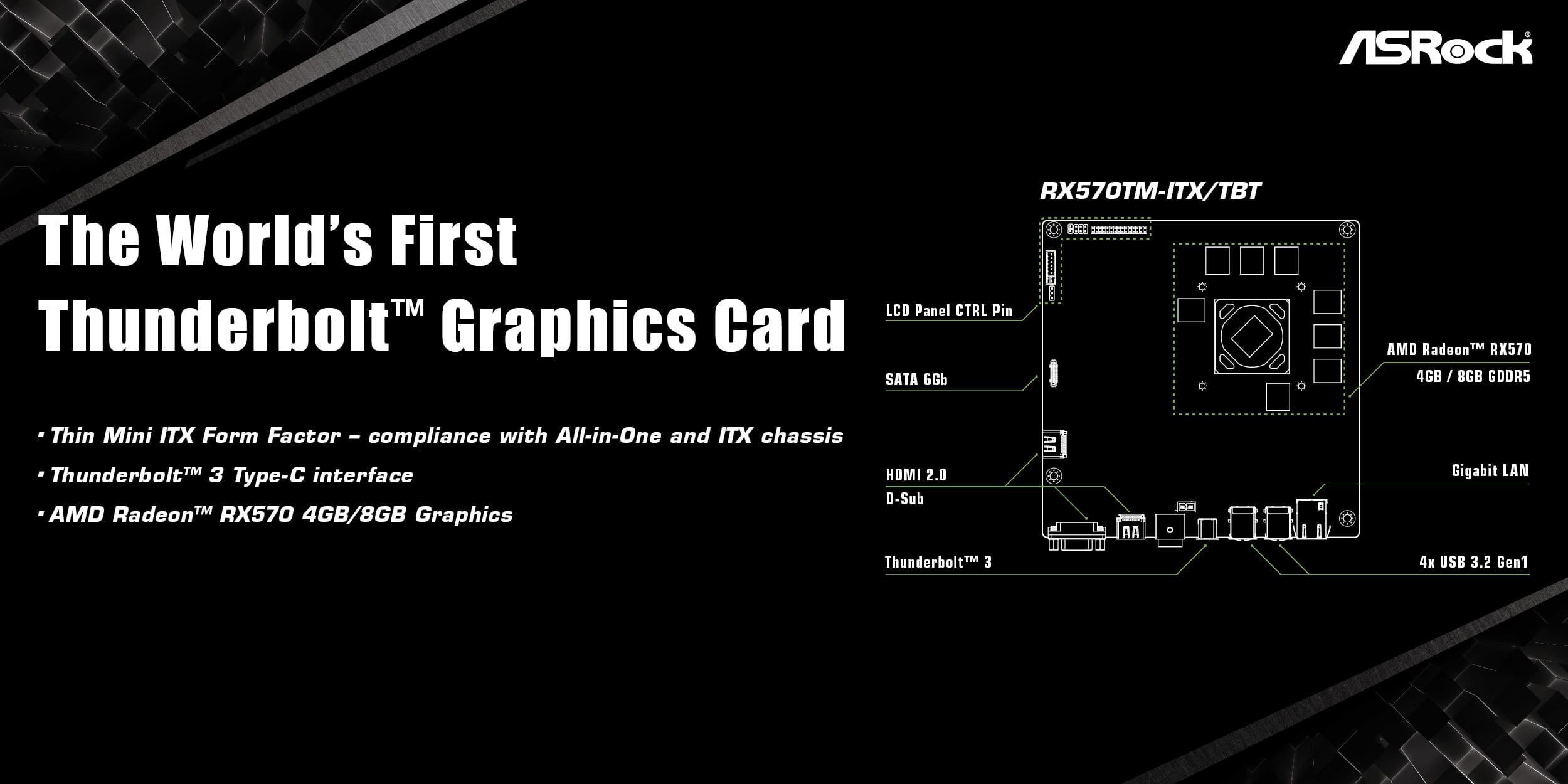 ASRock

The World's First Thunderbolt™ Graphics Card

· Thin Mini ITX Form Factor – compliance with All-in-One and ITX chassis
· Thunderbolt™ 3 Type-C interface
· AMD Radeon™ RX570 4GB/8GB Graphics

RX570TM-ITX/TBT

LCD Panel CTRL Pin
SATA 6Gb
HDMI 2.0
D-Sub
Thunderbolt™ 3
AMD Radeon™ RX570 4GB / 8GB GDDR5
Gigabit LAN
4x USB 3.2 Gen1